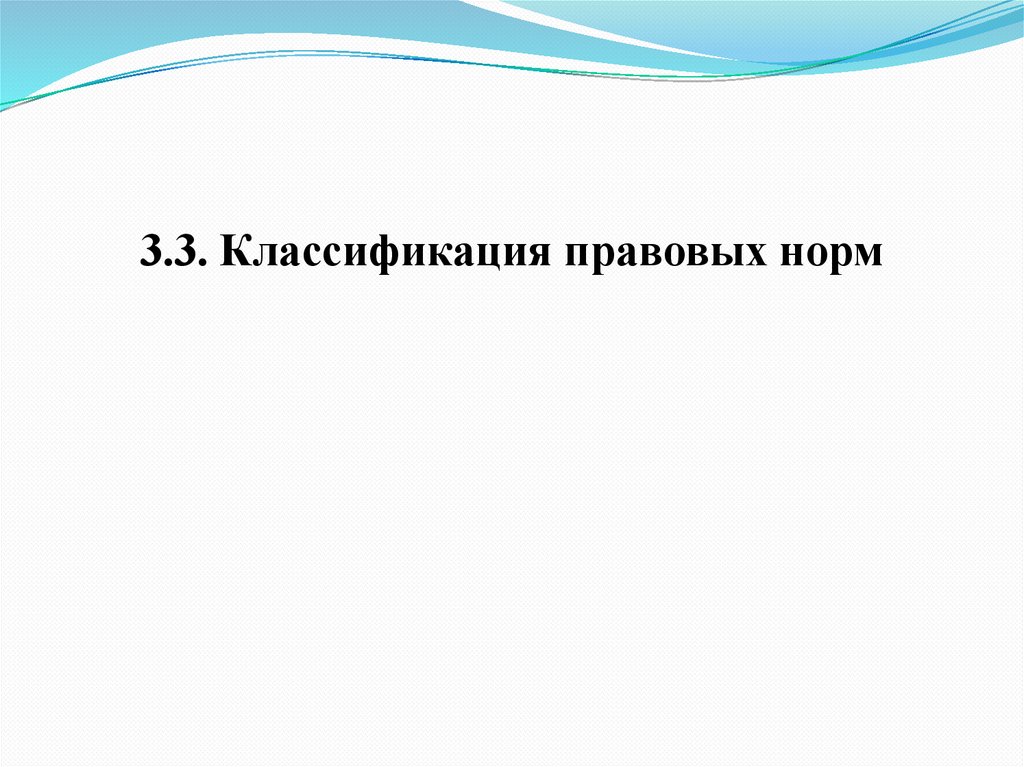 3.3. Классификация правовых норм